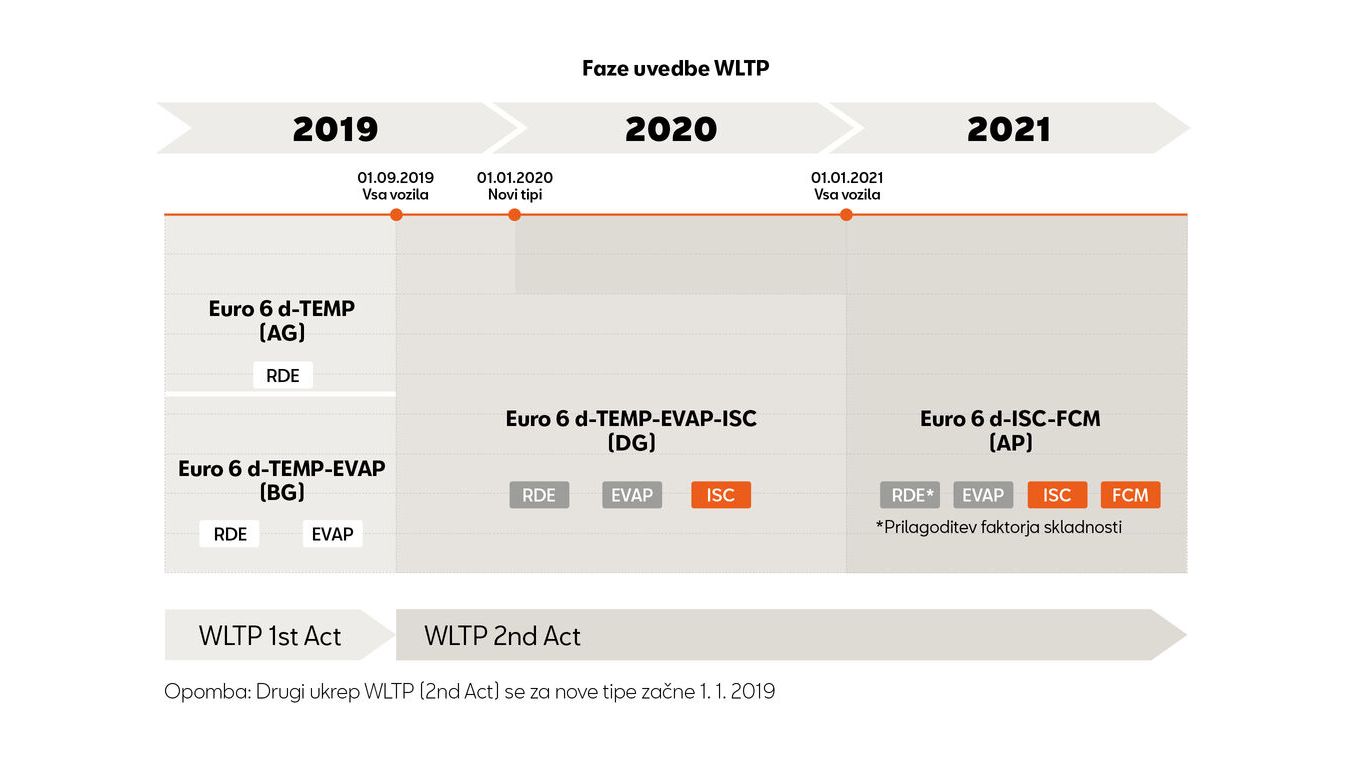 Faze uvedbe WLTP

2019

2020

2021

01.09.2019
Vsa vozila

01.01.2020
Novi tipi

01.01.2021
Vsa vozila

Euro 6 d-TEMP
(AG)

RDE

Euro 6 d-TEMP-EVAP
(BG)

RDE

EVAP

Euro 6 d-TEMP-EVAP-ISC
(DG)

RDE

EVAP

ISC

Euro 6 d-ISC-FCM
(AP)

RDE*

EVAP

ISC

FCM

*Prilagoditev faktorja skladnosti

WLTP 1st Act

WLTP 2nd Act

Opomba: Drugi ukrep WLTP (2nd Act) se za nove tipe začne 1. 1. 2019